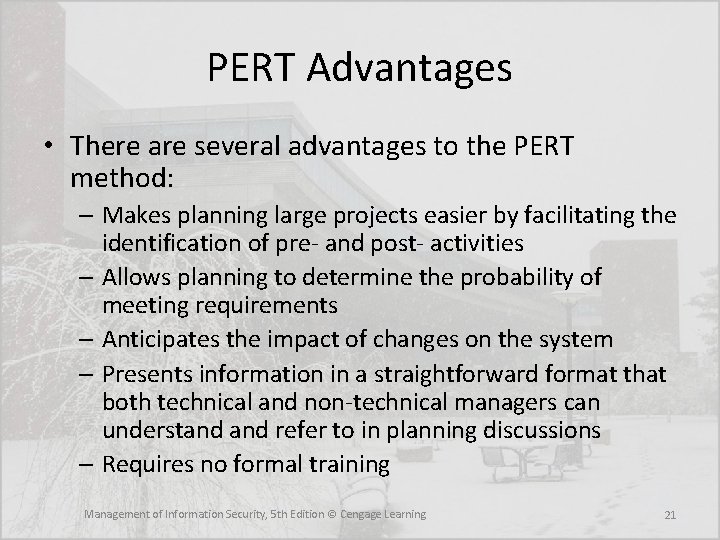 PERT Advantages

• There are several advantages to the PERT method:

– Makes planning large projects easier by facilitating the identification of pre- and post- activities

– Allows planning to determine the probability of meeting requirements

– Anticipates the impact of changes on the system

– Presents information in a straightforward format that both technical and non-technical managers can understand and refer to in planning discussions

– Requires no formal training

Management of Information Security, 5th Edition © Cengage Learning

21